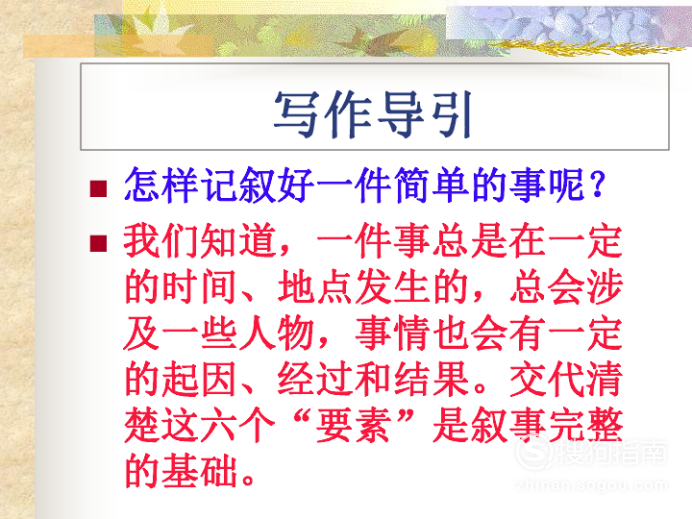 写作导引

怎样记叙好一件简单的事呢？

我们知道，一件事总是在一定的时间、地点发生的，总会涉及一些人物，事情也会有一定的起因、经过和结果。交代清楚这六个“要素”是叙事完整的基础。

搜狗指南
zhinan.sogou.com